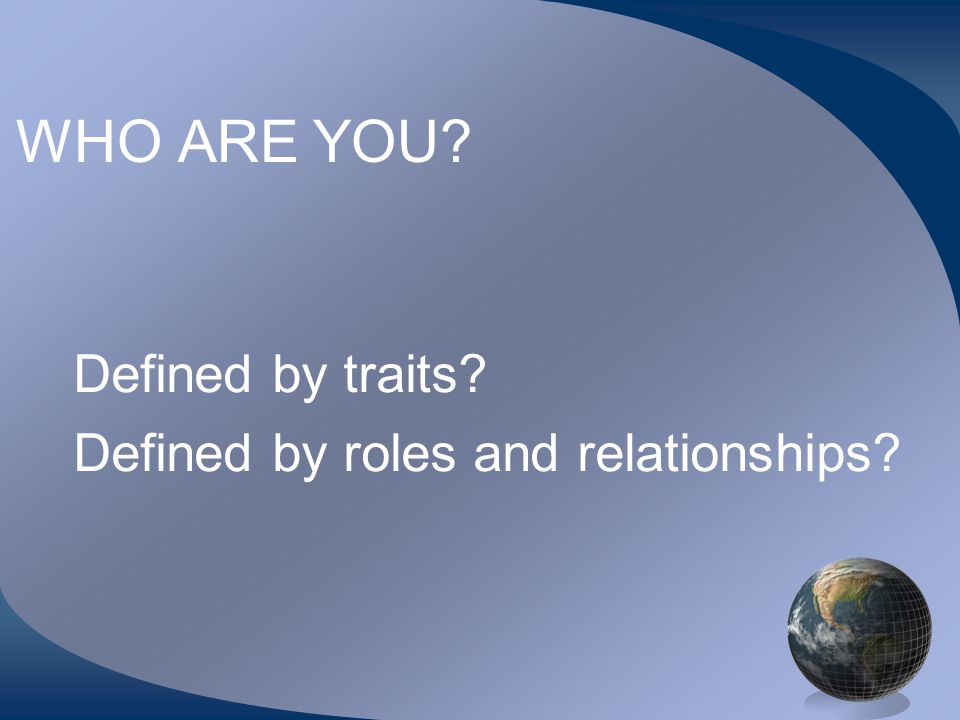 WHO ARE YOU?

Defined by traits?

Defined by roles and relationships?